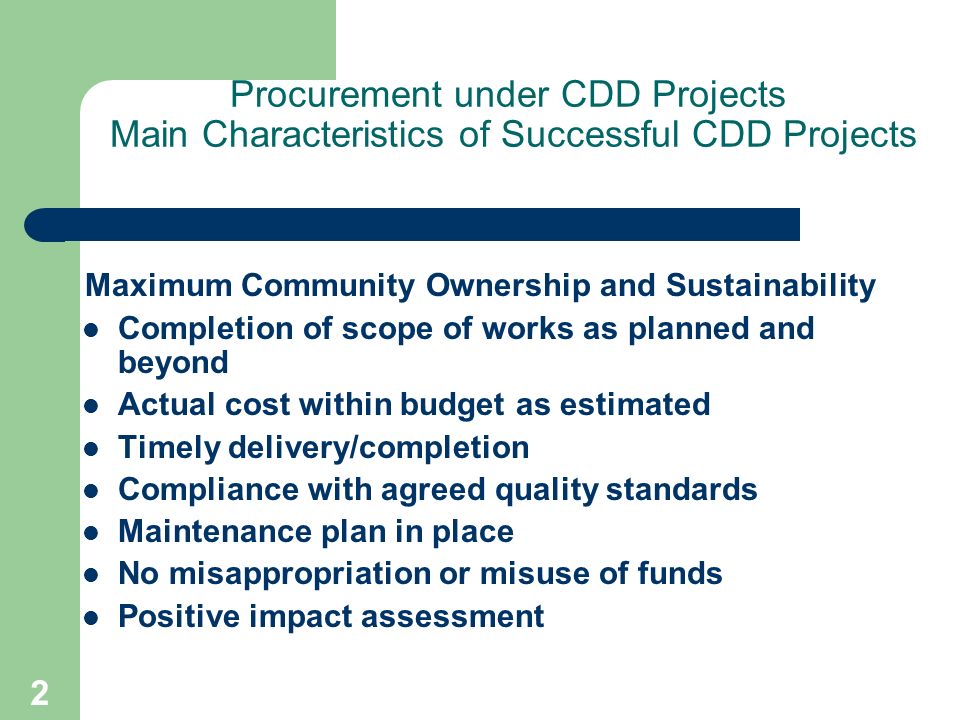 Procurement under CDD Projects
Main Characteristics of Successful CDD Projects

Maximum Community Ownership and Sustainability
- Completion of scope of works as planned and beyond
- Actual cost within budget as estimated
- Timely delivery/completion
- Compliance with agreed quality standards
- Maintenance plan in place
- No misappropriation or misuse of funds
- Positive impact assessment

2